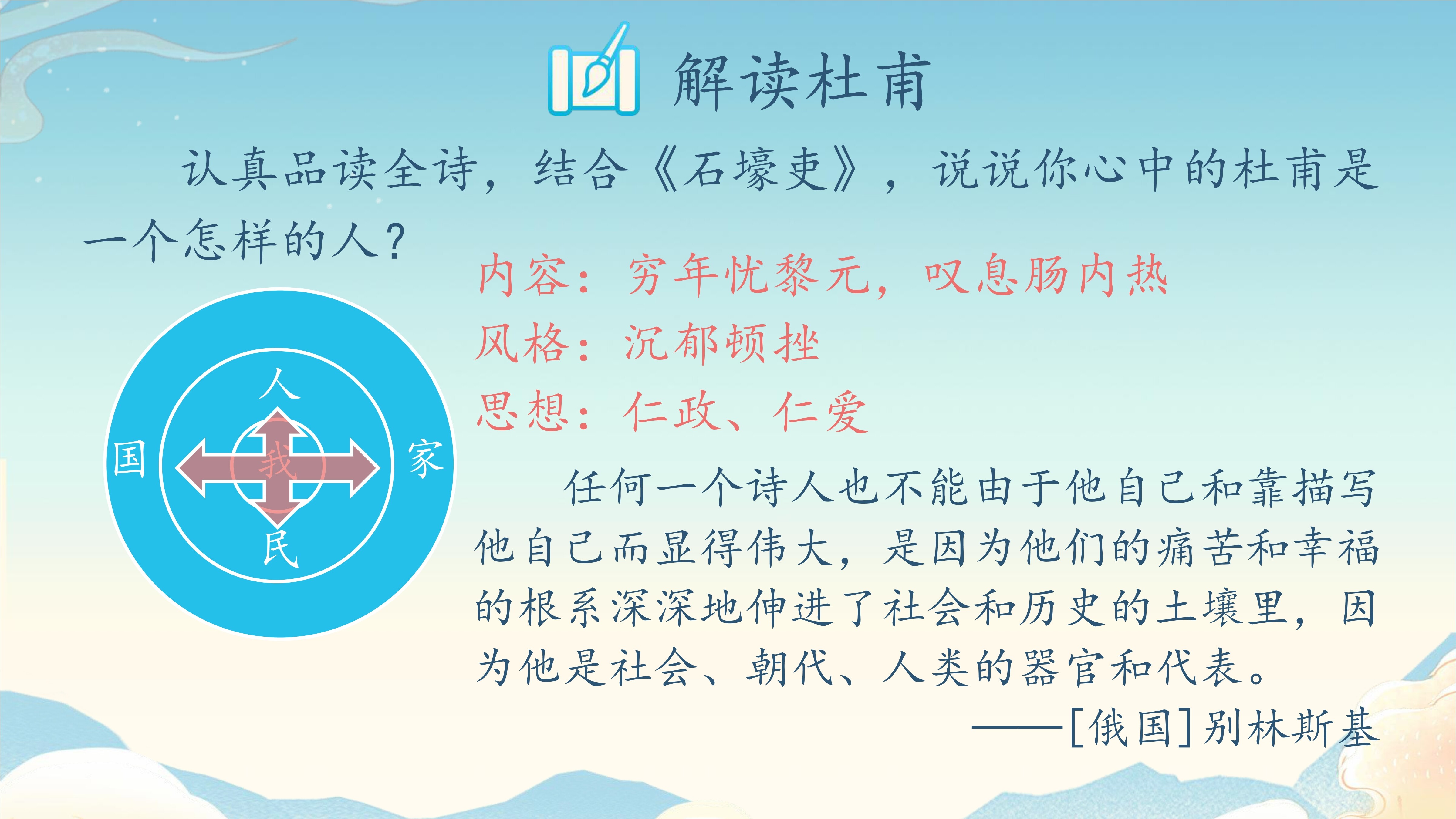 解读杜甫

认真品读全诗，结合《石壕吏》，说说你心中的杜甫是一个怎样的人？

内容：穷年忧黎元，叹息肠内热
风格：沉郁顿挫
思想：仁政、仁爱

人
国
我
家
民

任何一个诗人也不能由于他自己和靠描写他自己而显得伟大，是因为他们的痛苦和幸福的根系深深地伸进了社会和历史的土壤里，因为他是社会、朝代、人类的器官和代表。

——[俄国]别林斯基